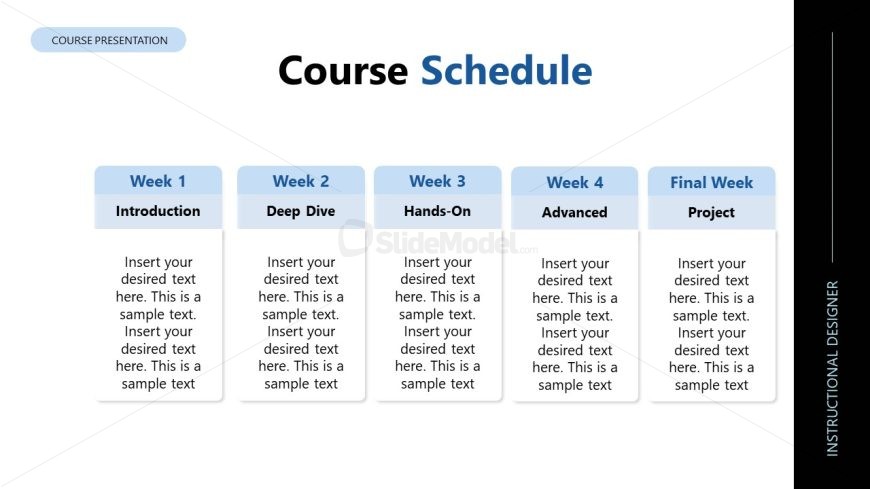 COURSE PRESENTATION

Course Schedule

Week 1
Introduction
Insert your desired text here. This is a sample text. Insert your desired text here. This is a sample text

Week 2
Deep Dive
Insert your desired text here. This is a sample text. Insert your desired text here. This is a sample text

Week 3
Hands-On
Insert your desired text here. This is a sample text. Insert your desired text here. This is a sample text

Week 4
Advanced
Insert your desired text here. This is a sample text. Insert your desired text here. This is a sample text

Final Week
Project
Insert your desired text here. This is a sample text. Insert your desired text here. This is a sample text

SlideModel.com

INSTRUCTIONAL DESIGNER